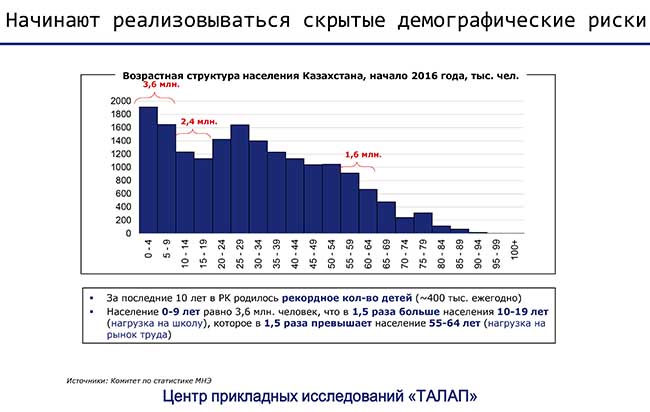 Начинают реализовываться скрытые демографические риски

Возрастная структура населения Казахстана, начало 2016 года, тыс. чел.

3,6 млн.

2,4 млн.

1,6 млн.

2000
1800
1600
1400
1200
1000
800
600
400
200
0

0 - 4
5 - 9
10 - 14
15 - 19
20 - 24
25 - 29
30 - 34
35 - 39
40 - 44
45 - 49
50 - 54
55 - 59
60 - 64
65 - 69
70 - 74
75 - 79
80 - 84
85 - 89
90 - 94
95 - 99
100+

▪ За последние 10 лет в РК родилось рекордное кол-во детей (~400 тыс. ежегодно)

▪ Население 0-9 лет равно 3,6 млн. человек, что в 1,5 раза больше населения 10-19 лет (нагрузка на школу), которое в 1,5 раза превышает население 55-64 лет (нагрузка на рынок труда)

Источники: Комитет по статистике МНЭ

Центр прикладных исследований «ТАЛАП»